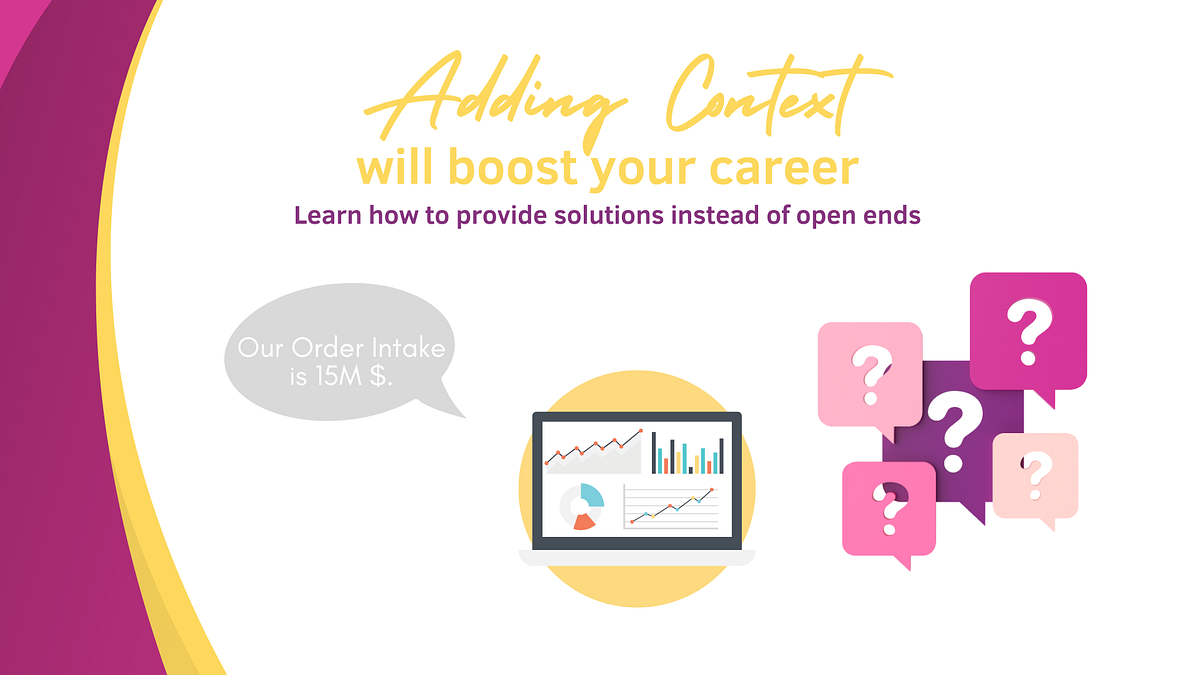 Adding Context
will boost your career
Learn how to provide solutions instead of open ends

Our Order Intake is 15M $.

?
?
?
?
?